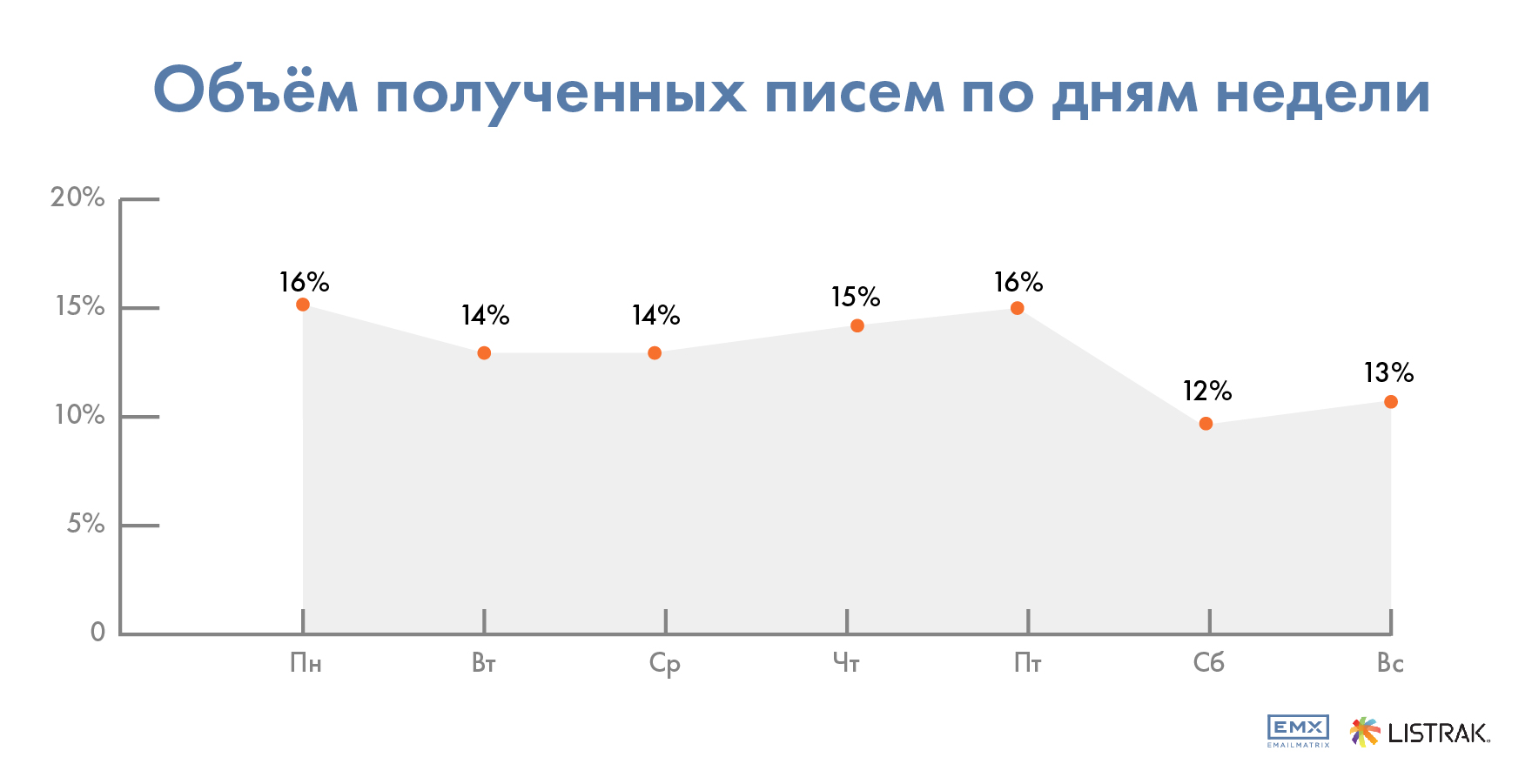 Объём полученных писем по дням недели

20%
15%
10%
5%
0

16%
14%
14%
15%
16%
12%
13%

Пн
Вт
Ср
Чт
Пт
Сб
Вс

EMX
EMAILMATRIX
LISTRAK